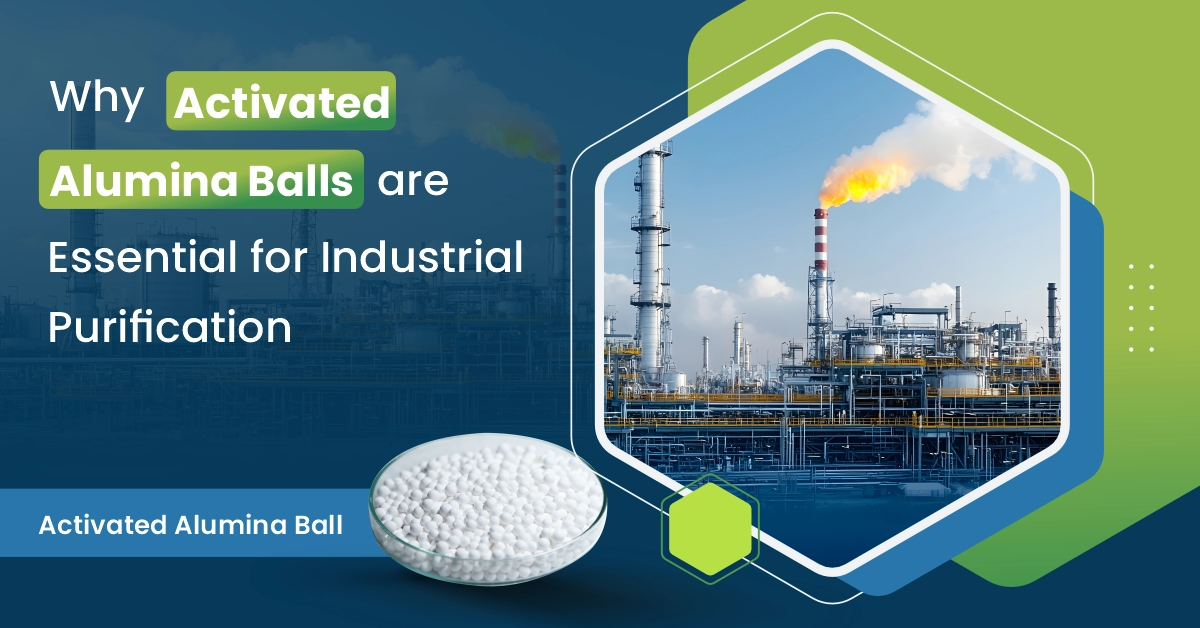 Why Activated Alumina Balls are Essential for Industrial Purification

Activated Alumina Ball